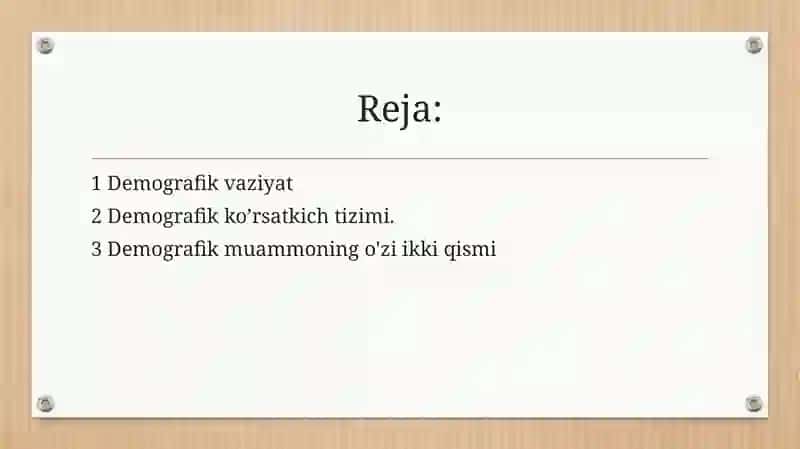 Reja:

1 Demografik vaziyat
2 Demografik ko’rsatkich tizimi.
3 Demografik muammoning o'zi ikki qismi